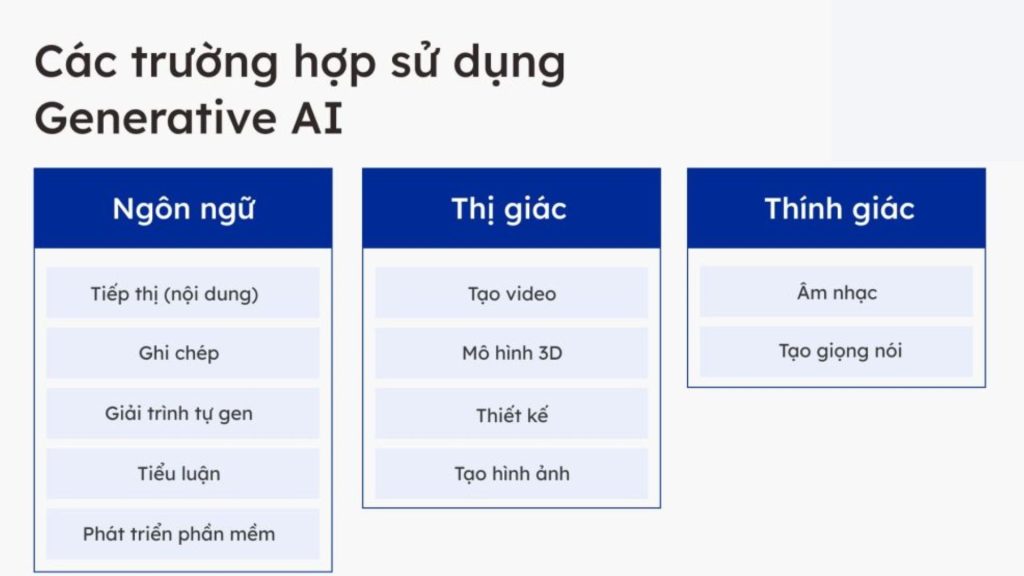 Các trường hợp sử dụng Generative AI

Ngôn ngữ

Tiếp thị (nội dung)

Ghi chép

Giải trình tự gen

Tiểu luận

Phát triển phần mềm

Thị giác

Tạo video

Mô hình 3D

Thiết kế

Tạo hình ảnh

Thính giác

Âm nhạc

Tạo giọng nói